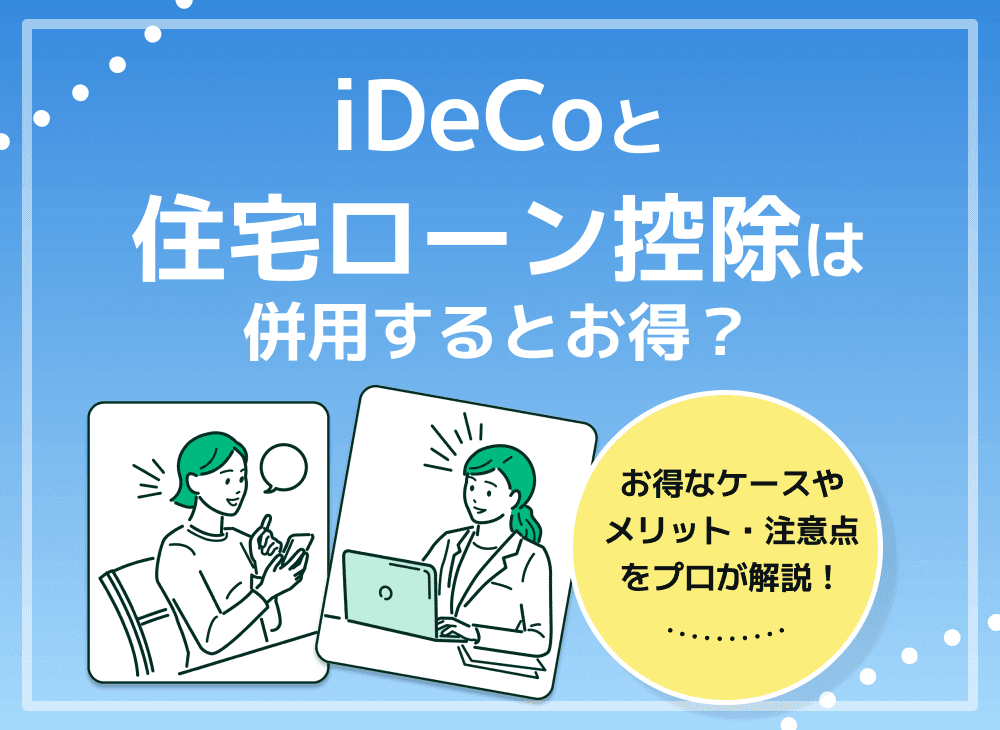 iDeCoと
住宅ローン控除は
併用するとお得？

お得なケースや
メリット・注意点
をプロが解説！